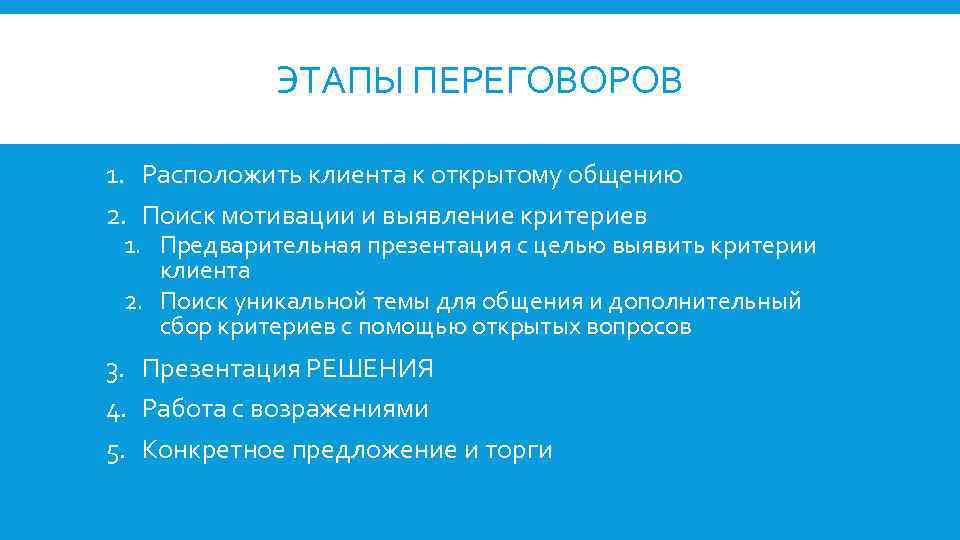 ЭТАПЫ ПЕРЕГОВОРОВ

1. Расположить клиента к открытому общению
2. Поиск мотивации и выявление критериев
 1. Предварительная презентация с целью выявить критерии клиента
 2. Поиск уникальной темы для общения и дополнительный сбор критериев с помощью открытых вопросов
3. Презентация РЕШЕНИЯ
4. Работа с возражениями
5. Конкретное предложение и торги